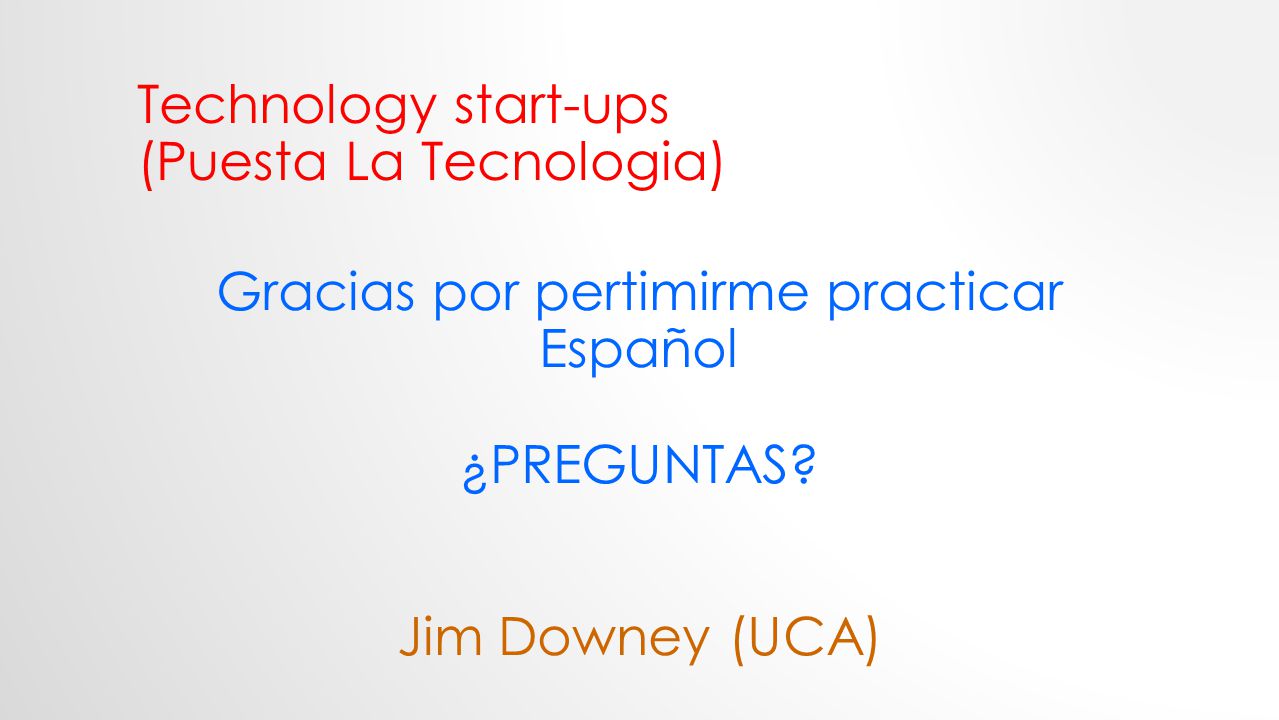 Technology start-ups
(Puesta La Tecnologia)

Gracias por pertimirme practicar Español

¿PREGUNTAS?

Jim Downey (UCA)